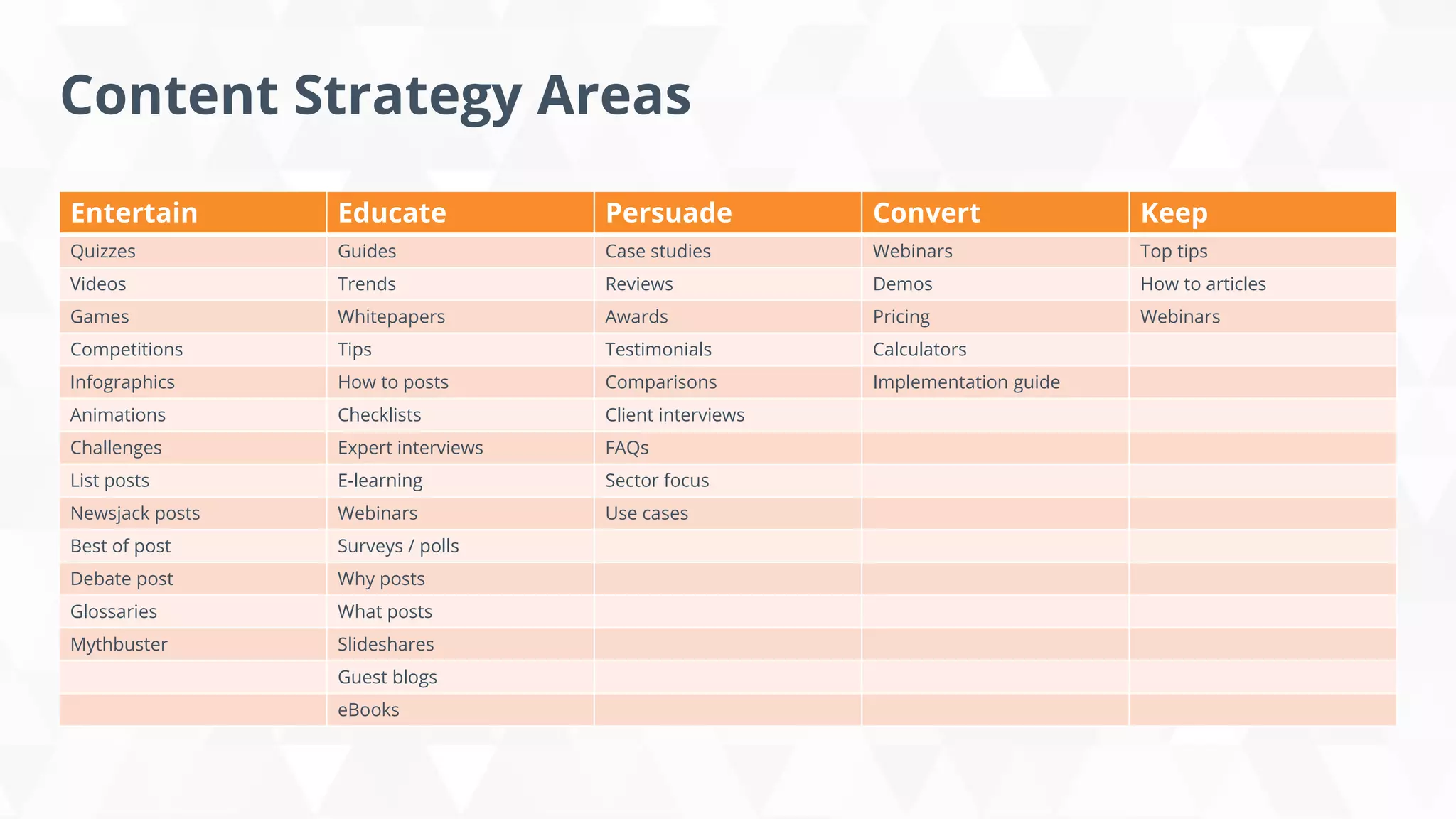 Content Strategy Areas

| Entertain | Educate | Persuade | Convert | Keep |
|---|---|---|---|---|
| Quizzes | Guides | Case studies | Webinars | Top tips |
| Videos | Trends | Reviews | Demos | How to articles |
| Games | Whitepapers | Awards | Pricing | Webinars |
| Competitions | Tips | Testimonials | Calculators | |
| Infographics | How to posts | Comparisons | Implementation guide | |
| Animations | Checklists | Client interviews | | |
| Challenges | Expert interviews | FAQs | | |
| List posts | E-learning | Sector focus | | |
| Newsjack posts | Webinars | Use cases | | |
| Best of post | Surveys / polls | | | |
| Debate post | Why posts | | | |
| Glossaries | What posts | | | |
| Mythbuster | Slideshares | | | |
| | Guest blogs | | | |
| | eBooks | | | |